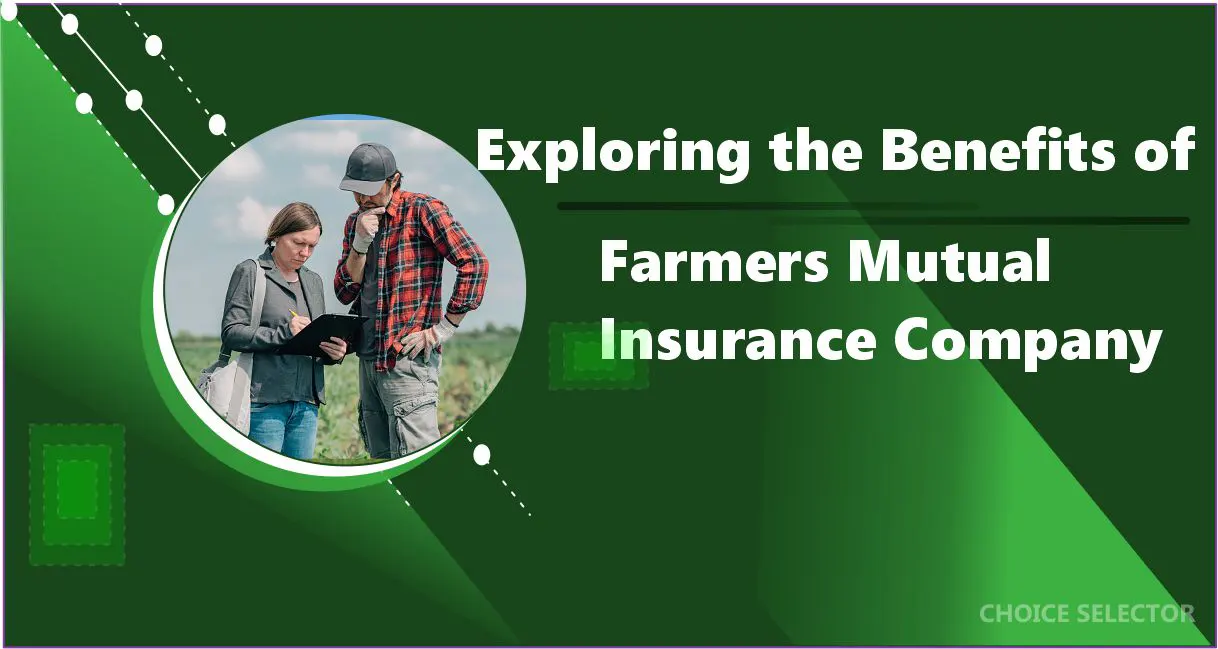 Exploring the Benefits of

Farmers Mutual Insurance Company

CHOICE SELECTOR